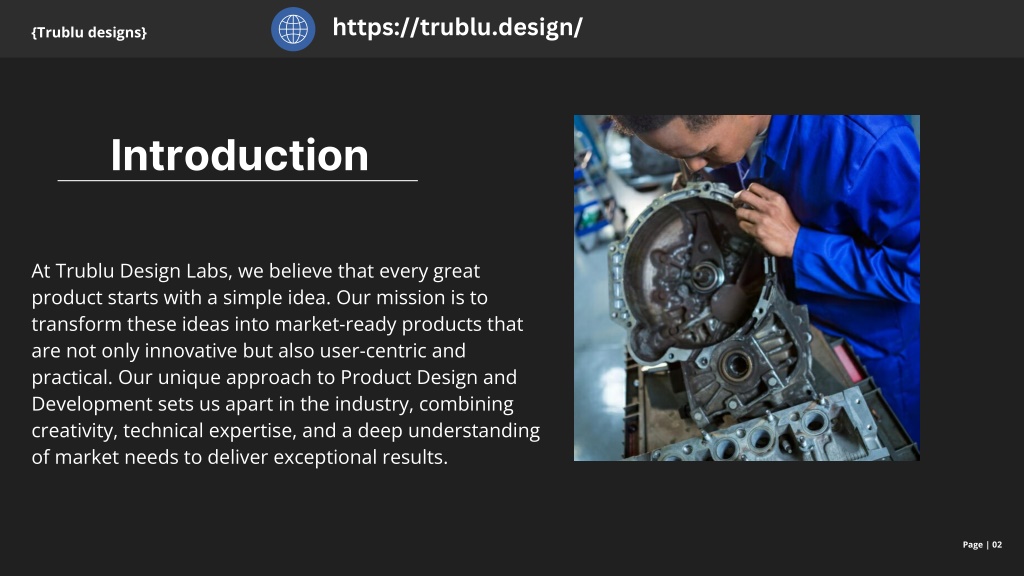 {Trublu designs}

https://trublu.design/

Introduction

At Trublu Design Labs, we believe that every great product starts with a simple idea. Our mission is to transform these ideas into market-ready products that are not only innovative but also user-centric and practical. Our unique approach to Product Design and Development sets us apart in the industry, combining creativity, technical expertise, and a deep understanding of market needs to deliver exceptional results.

Page | 02